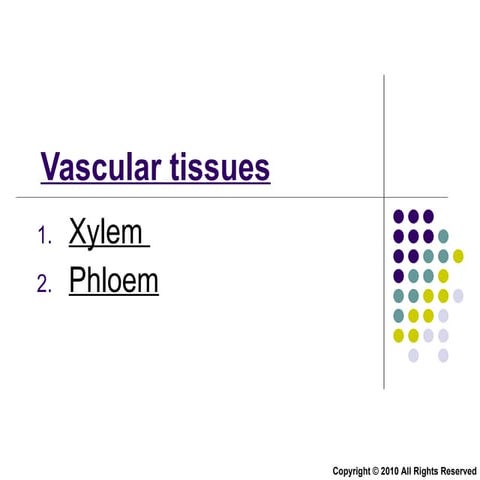 Vascular tissues

1. Xylem
2. Phloem

Copyright © 2010 All Rights Reserved